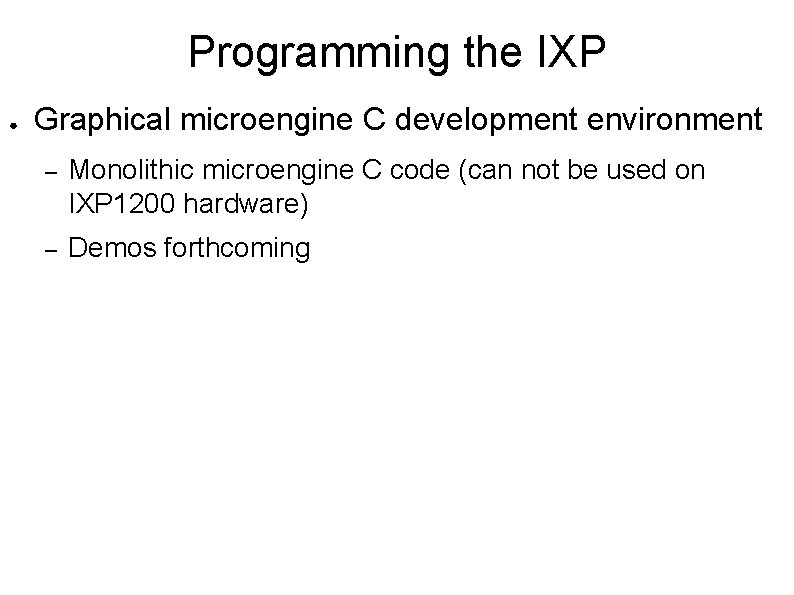 Programming the IXP

● Graphical microengine C development environment

– Monolithic microengine C code (can not be used on IXP1200 hardware)

– Demos forthcoming